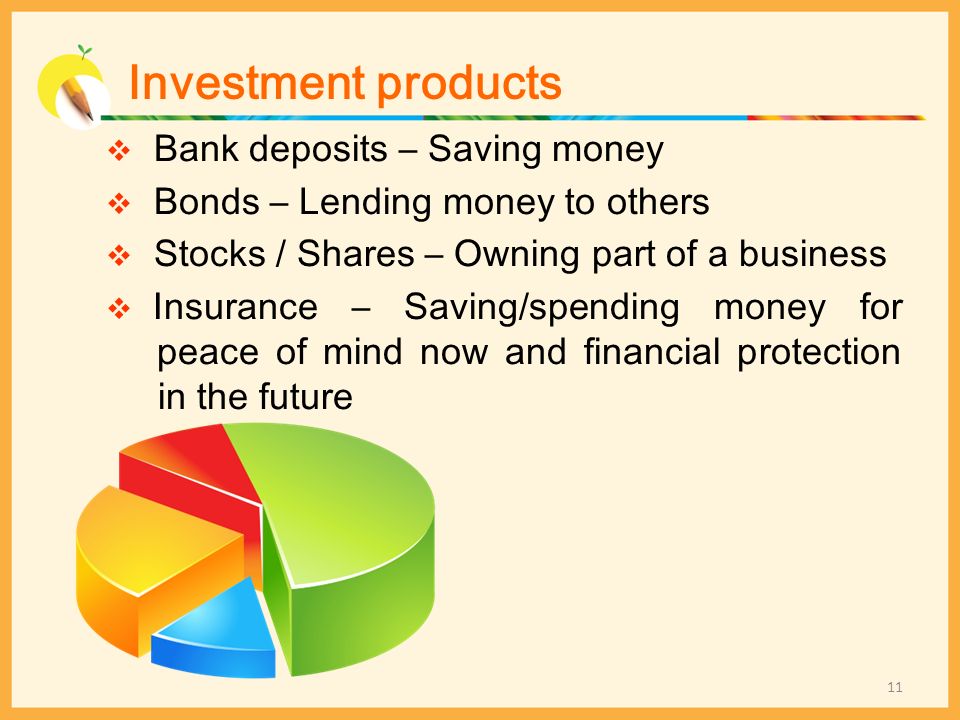 Investment products

❖ Bank deposits – Saving money
❖ Bonds – Lending money to others
❖ Stocks / Shares – Owning part of a business
❖ Insurance – Saving/spending money for peace of mind now and financial protection in the future

11